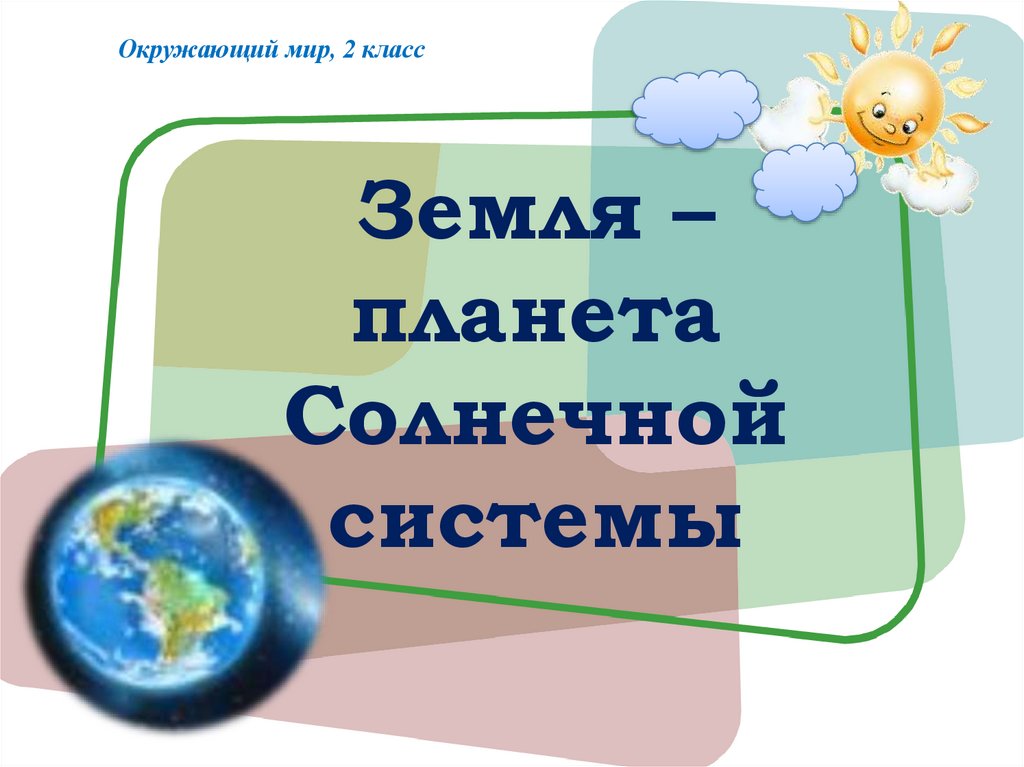 Окружающий мир, 2 класс

Земля – планета Солнечной системы